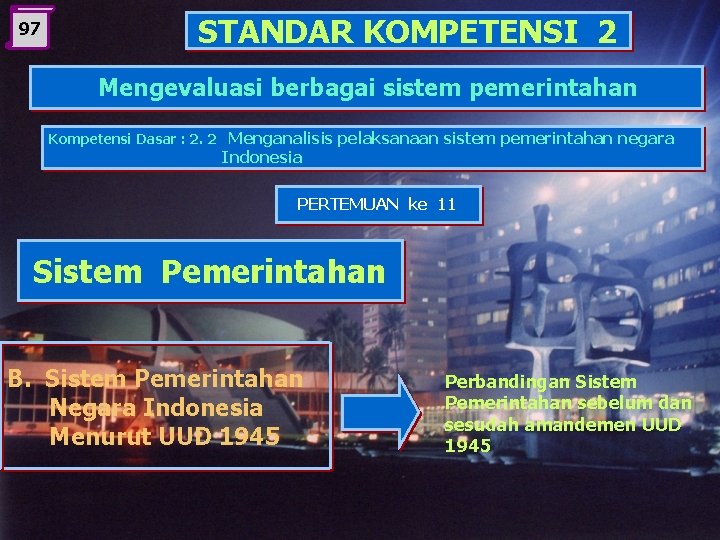 97

STANDAR KOMPETENSI 2

Mengevaluasi berbagai sistem pemerintahan

Kompetensi Dasar : 2. 2 Menganalisis pelaksanaan sistem pemerintahan negara Indonesia

PERTEMUAN ke 11

Sistem Pemerintahan

B. Sistem Pemerintahan Negara Indonesia Menurut UUD 1945

Perbandingan Sistem Pemerintahan sebelum dan sesudah amandemen UUD 1945